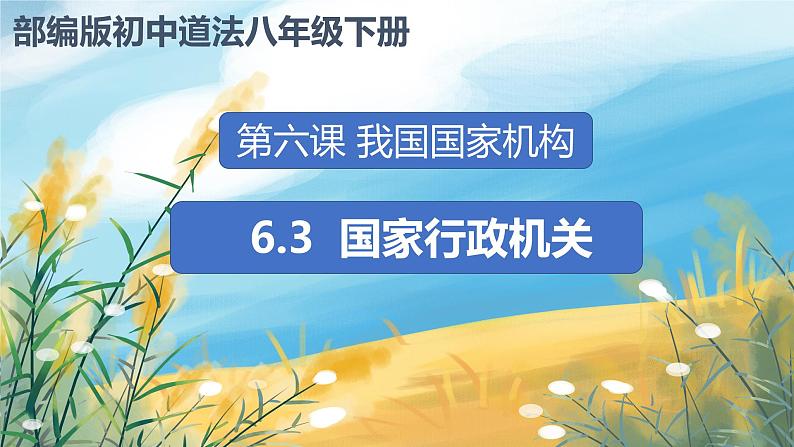 部编版初中道法八年级下册

第六课 我国国家机构

6.3 国家行政机关